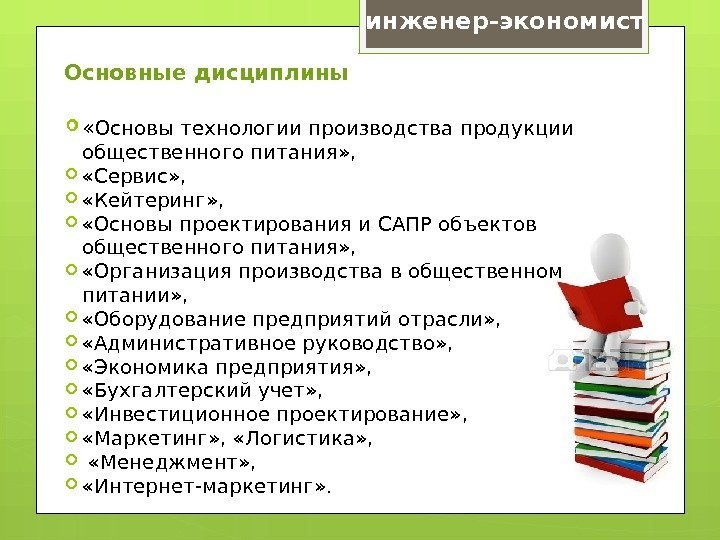 инженер-экономист

Основные дисциплины

«Основы технологии производства продукции общественного питания»,
«Сервис»,
«Кейтеринг»,
«Основы проектирования и САПР объектов общественного питания»,
«Организация производства в общественном питании»,
«Оборудование предприятий отрасли»,
«Административное руководство»,
«Экономика предприятия»,
«Бухгалтерский учет»,
«Инвестиционное проектирование»,
«Маркетинг», «Логистика»,
«Менеджмент»,
«Интернет-маркетинг».